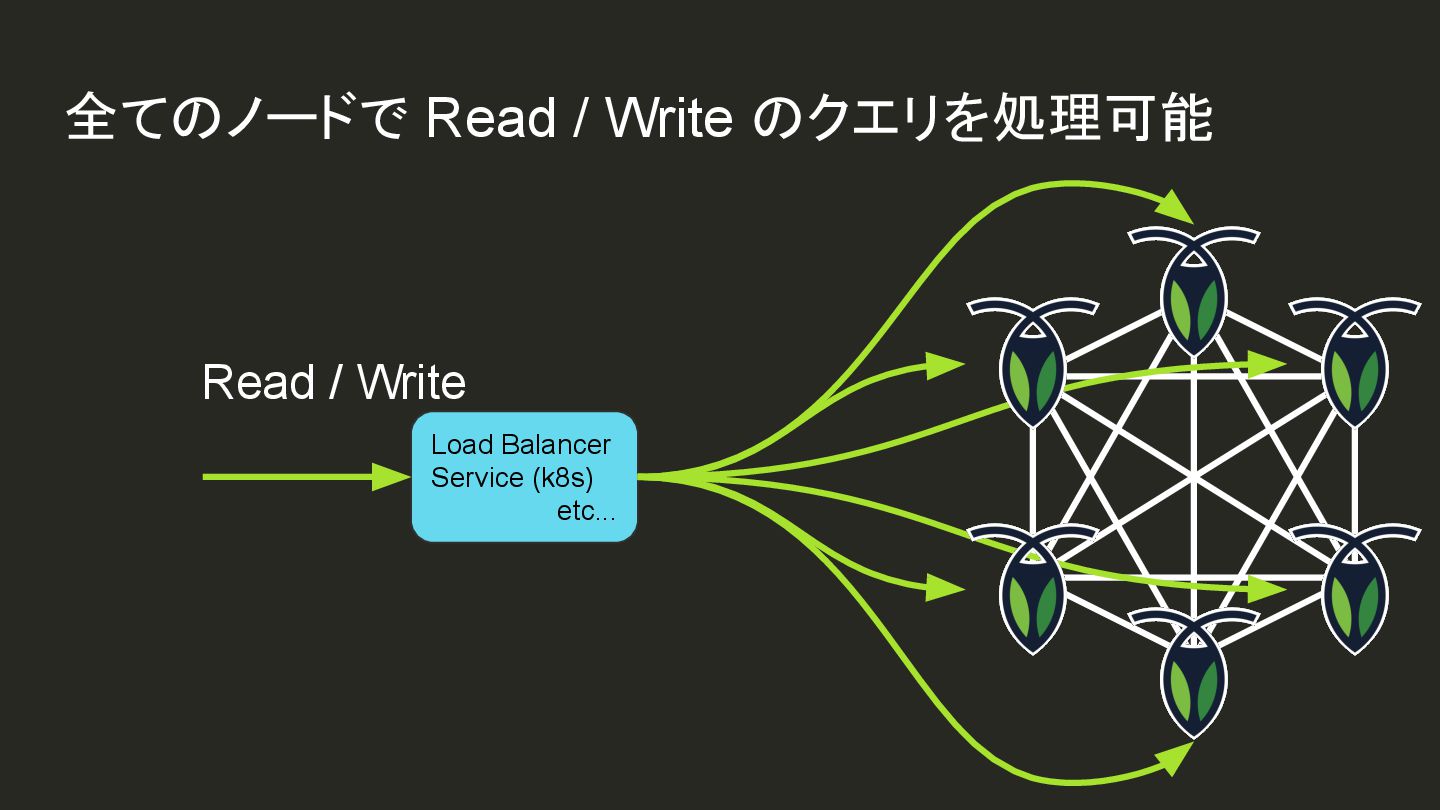 全てのノードで Read / Write のクエリを処理可能

Read / Write

Load Balancer
Service (k8s)
etc...